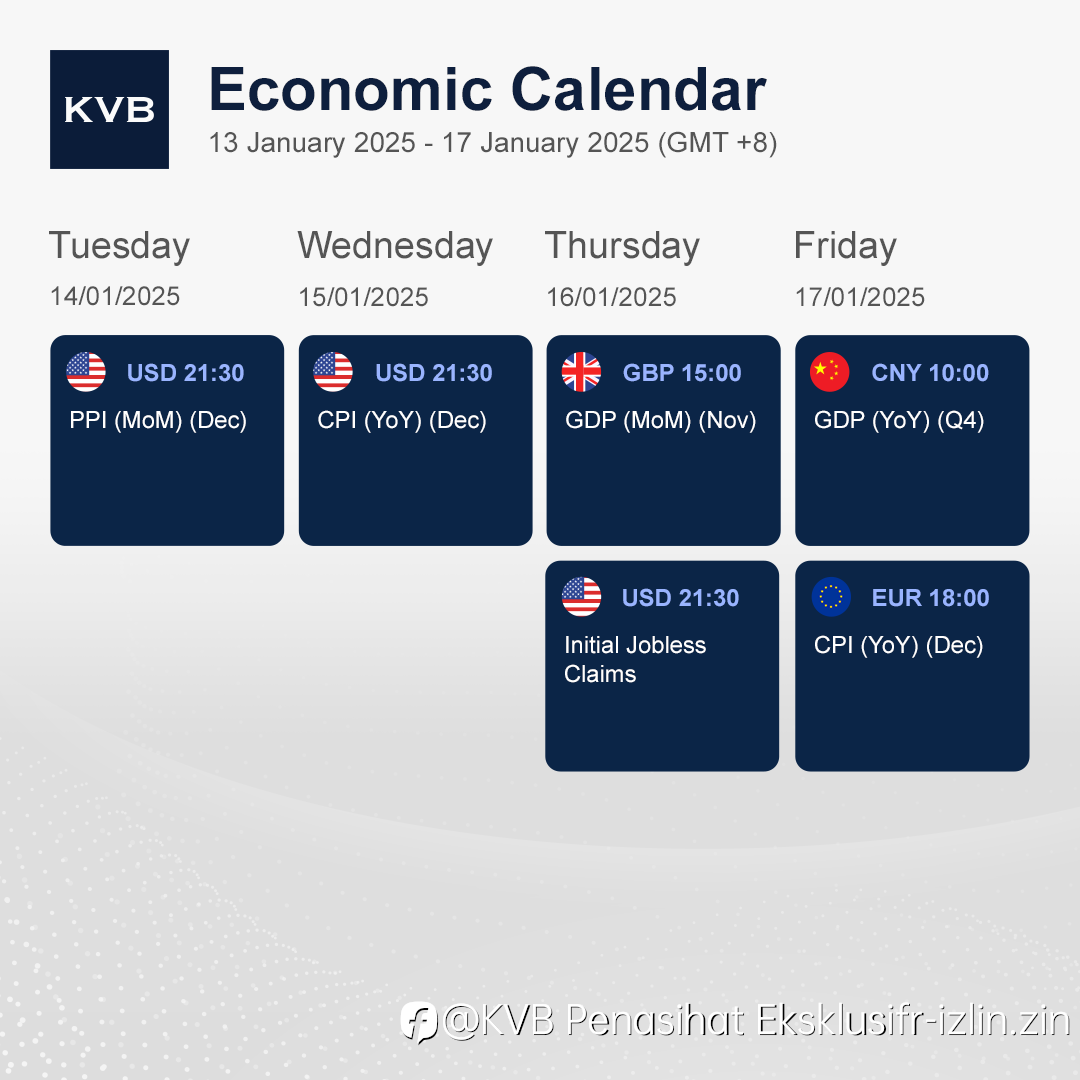 KVB

Economic Calendar
13 January 2025 - 17 January 2025 (GMT +8)

Tuesday
14/01/2025

USD 21:30
PPI (MoM) (Dec)

Wednesday
15/01/2025

USD 21:30
CPI (YoY) (Dec)

Thursday
16/01/2025

GBP 15:00
GDP (MoM) (Nov)

USD 21:30
Initial Jobless Claims

Friday
17/01/2025

CNY 10:00
GDP (YoY) (Q4)

EUR 18:00
CPI (YoY) (Dec)

@KVB Penasihat Eksklusifr-izlin.zin